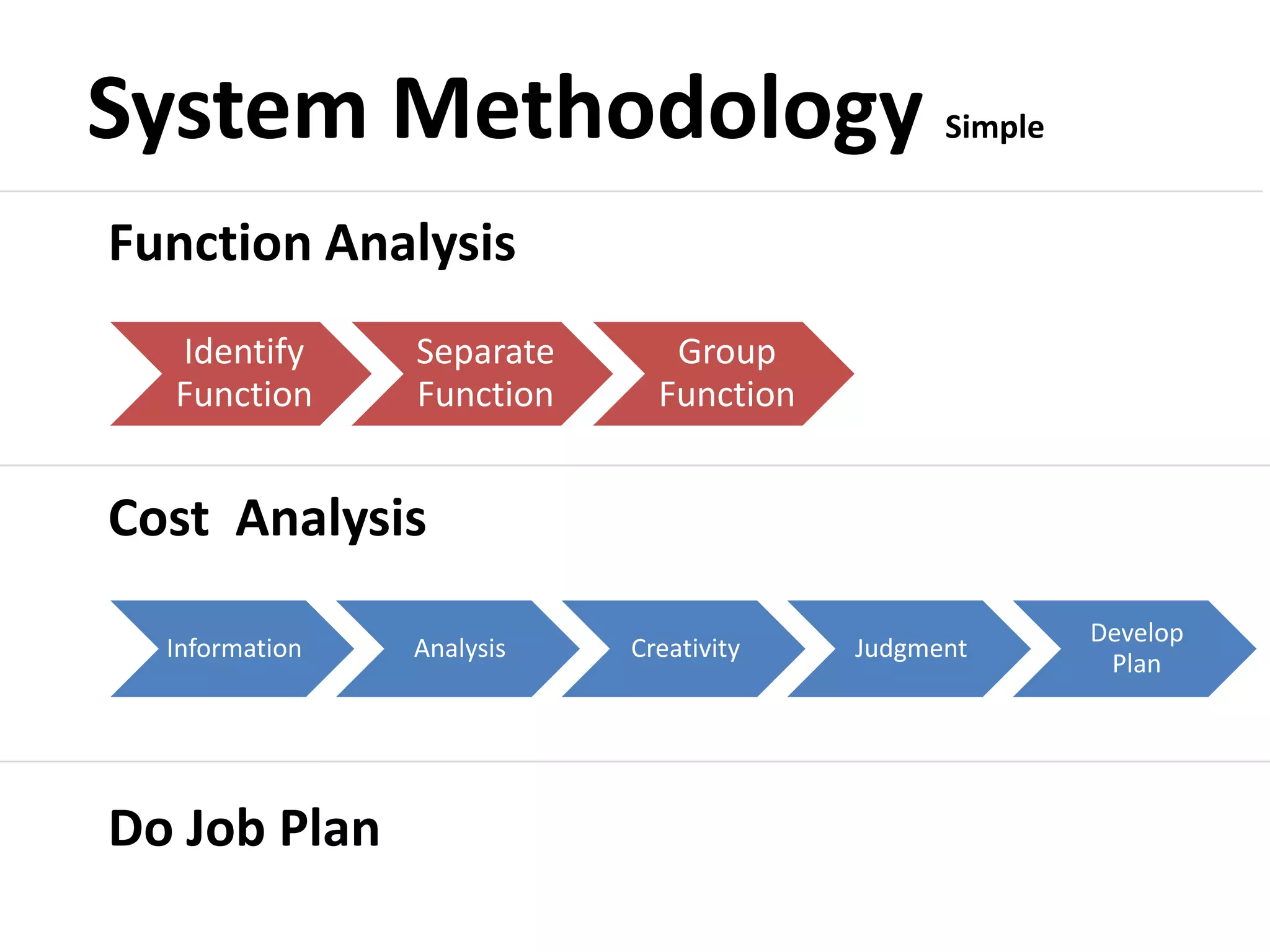 System Methodology Simple

Function Analysis

Identify Function

Separate Function

Group Function

Cost  Analysis

Information

Analysis

Creativity

Judgment

Develop Plan

Do Job Plan